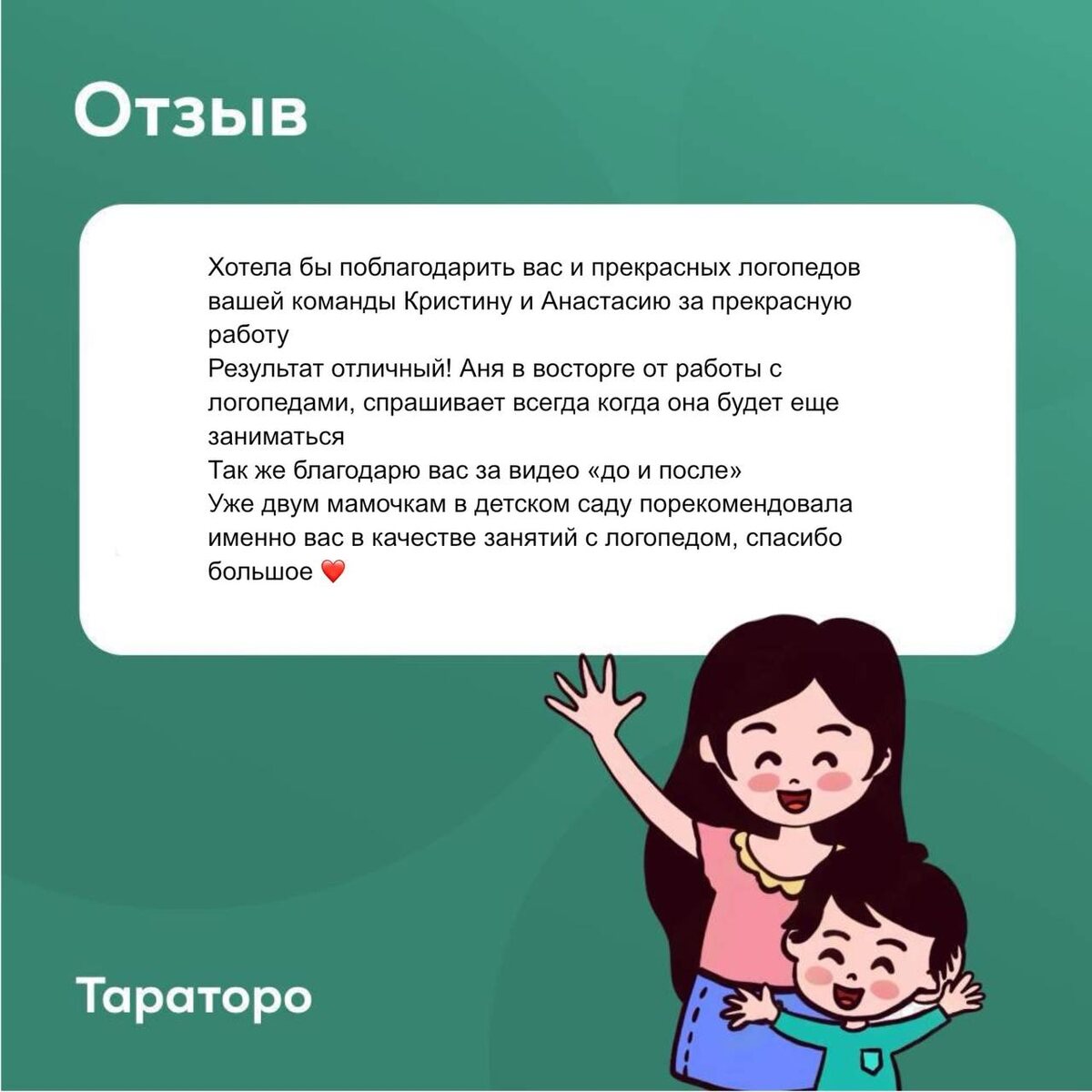 Отзыв

Хотела бы поблагодарить вас и прекрасных логопедов вашей команды Кристину и Анастасию за прекрасную работу
Результат отличный! Аня в восторге от работы с логопедами, спрашивает всегда когда она будет еще заниматься
Так же благодарю вас за видео «до и после»
Уже двум мамочкам в детском саду порекомендовала именно вас в качестве занятий с логопедом, спасибо большое ❤️

Тараторо